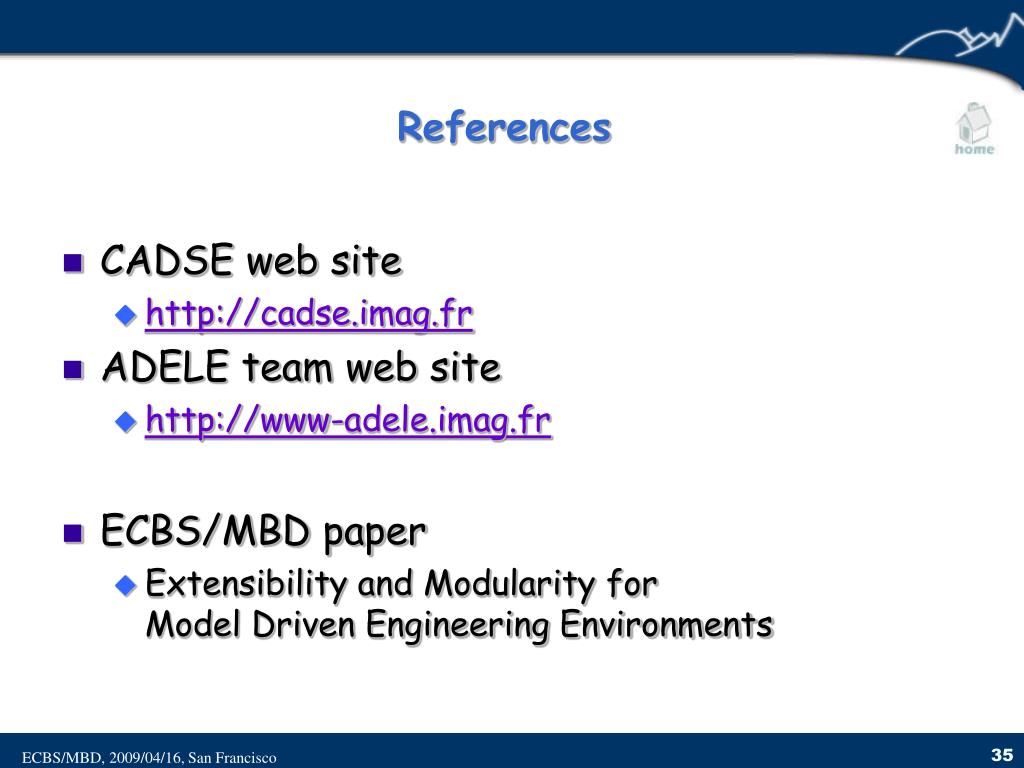 References

home

CADSE web site

http://cadse.imag.fr

ADELE team web site

http://www-adele.imag.fr

ECBS/MBD paper

Extensibility and Modularity for Model Driven Engineering Environments

ECBS/MBD, 2009/04/16, San Francisco

35